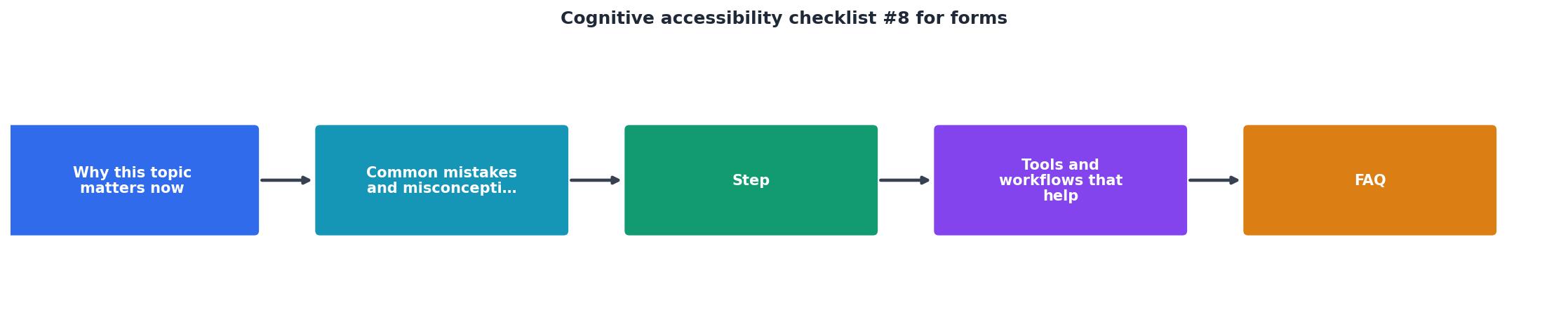 Cognitive accessibility checklist #8 for forms

Why this topic matters now

Common mistakes and misconcepti…

Step

Tools and workflows that help

FAQ